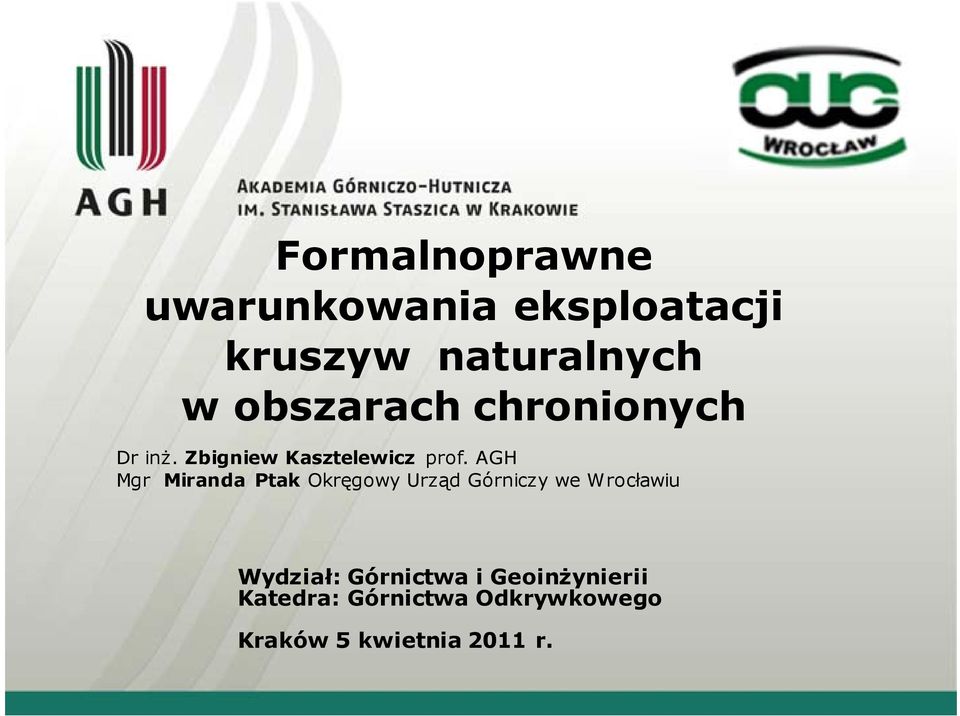 AGH

AKADEMIA GÓRNICZO-HUTNICZA
IM. STANISŁAWA STASZICA W KRAKOWIE

OUG
WROCŁAW

Formalnoprawne uwarunkowania eksploatacji kruszyw naturalnych w obszarach chronionych

Dr inż. Zbigniew Kasztelewicz prof. AGH
Mgr Miranda Ptak Okręgowy Urząd Górniczy we Wrocławiu

Wydział: Górnictwa i Geoinżynierii
Katedra: Górnictwa Odkrywkowego

Kraków 5 kwietnia 2011 r.